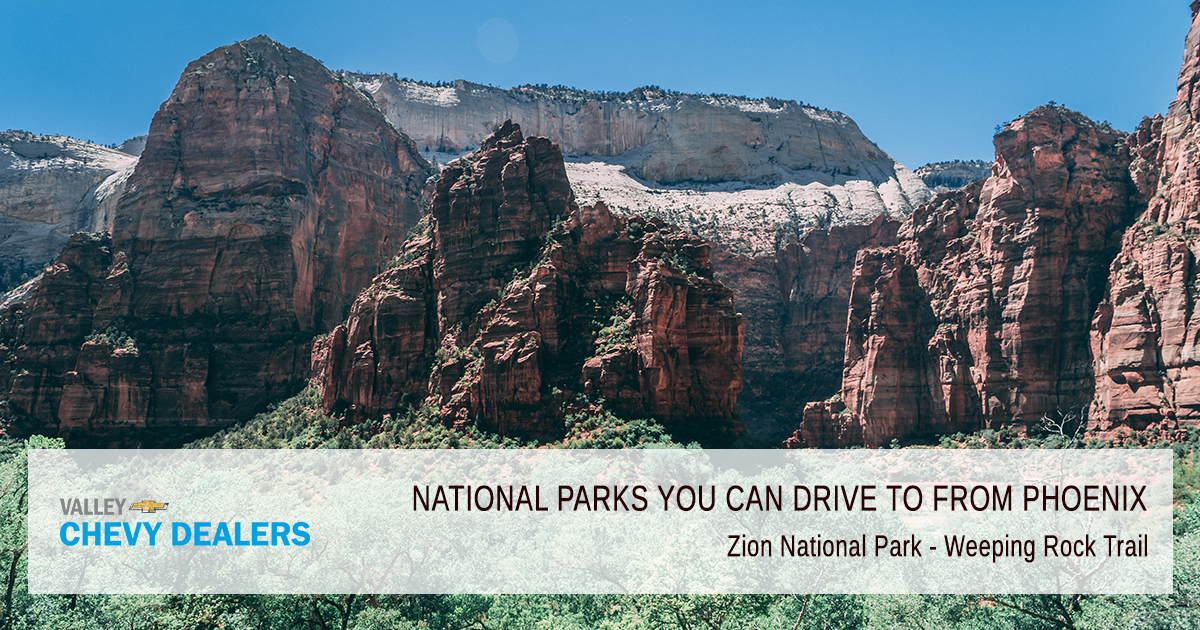 VALLEY
CHEVY DEALERS

NATIONAL PARKS YOU CAN DRIVE TO FROM PHOENIX

Zion National Park - Weeping Rock Trail